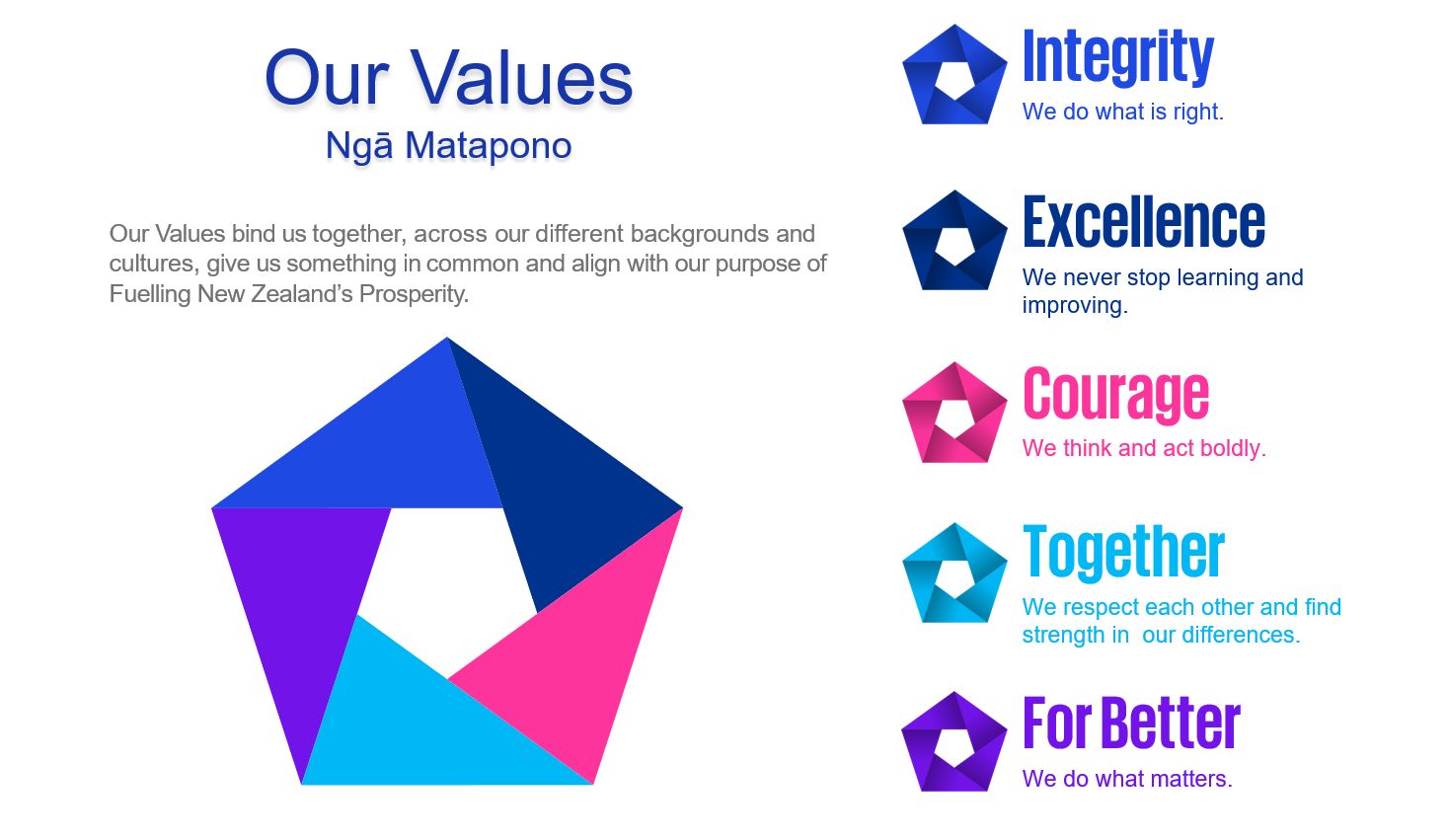 Our Values
Ngā Matapono

Our Values bind us together, across our different backgrounds and cultures, give us something in common and align with our purpose of Fuelling New Zealand's Prosperity.

Integrity
We do what is right.

Excellence
We never stop learning and improving.

Courage
We think and act boldly.

Together
We respect each other and find strength in our differences.

For Better
We do what matters.